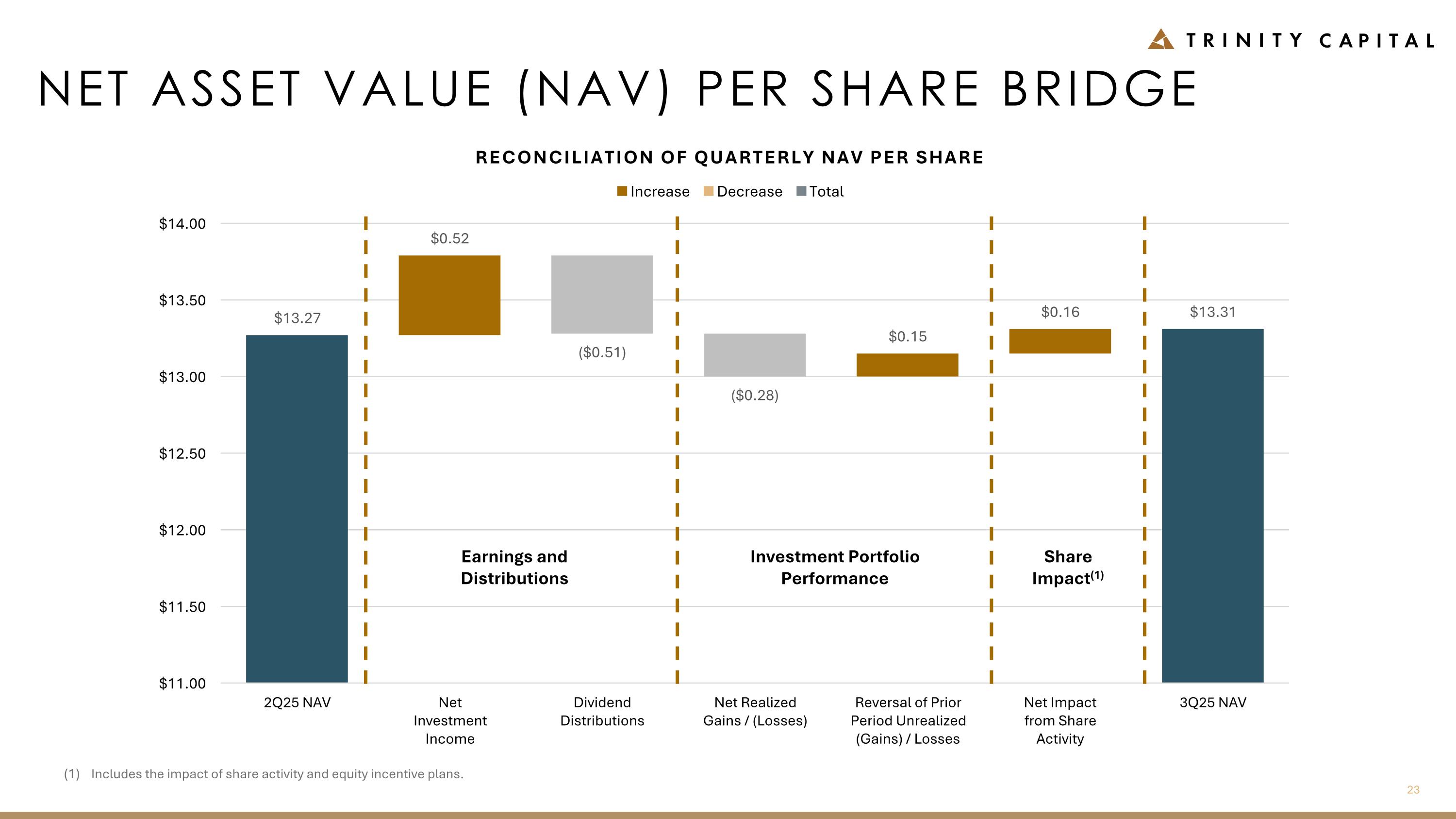 TRINITY CAPITAL

NET ASSET VALUE (NAV) PER SHARE BRIDGE

RECONCILIATION OF QUARTERLY NAV PER SHARE

Increase Decrease Total

$14.00
$13.50
$13.00
$12.50
$12.00
$11.50
$11.00

$13.27
$0.52
($0.51)
($0.28)
$0.15
$0.16
$13.31

Earnings and Distributions

Investment Portfolio Performance

Share Impact$^{(1)}$

2Q25 NAV
Net Investment Income
Dividend Distributions
Net Realized Gains / (Losses)
Reversal of Prior Period Unrealized (Gains) / Losses
Net Impact from Share Activity
3Q25 NAV

(1) Includes the impact of share activity and equity incentive plans.

23